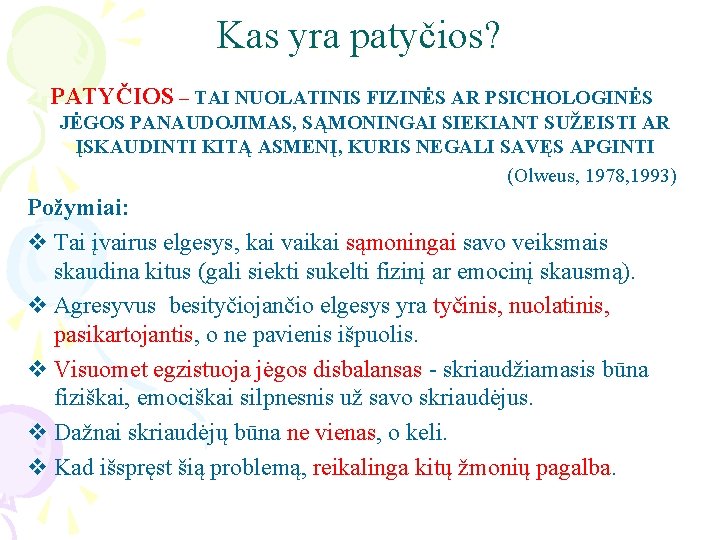 Kas yra patyčios?

PATYČIOS – TAI NUOLATINIS FIZINĖS AR PSICHOLOGINĖS JĖGOS PANAUDOJIMAS, SĄMONINGAI SIEKIANT SUŽEISTI AR ĮSKAUDINTI KITĄ ASMENĮ, KURIS NEGALI SAVĘS APGINTI

(Olweus, 1978,1993)

Požymiai:

❖ Tai įvairus elgesys, kai vaikai sąmoningai savo veiksmais skaudina kitus (gali siekti sukelti fizinį ar emocinį skausmą).

❖ Agresyvus besityčiojančio elgesys yra tyčinis, nuolatinis, pasikartojantis, o ne pavienis išpuolis.

❖ Visuomet egzistuoja jėgos disbalansas - skriaudžiamasis būna fiziškai, emociškai silpnesnis už savo skriaudėjus.

❖ Dažnai skriaudėjų būna ne vienas, o keli.

❖ Kad išspręst šią problemą, reikalinga kitų žmonių pagalba.